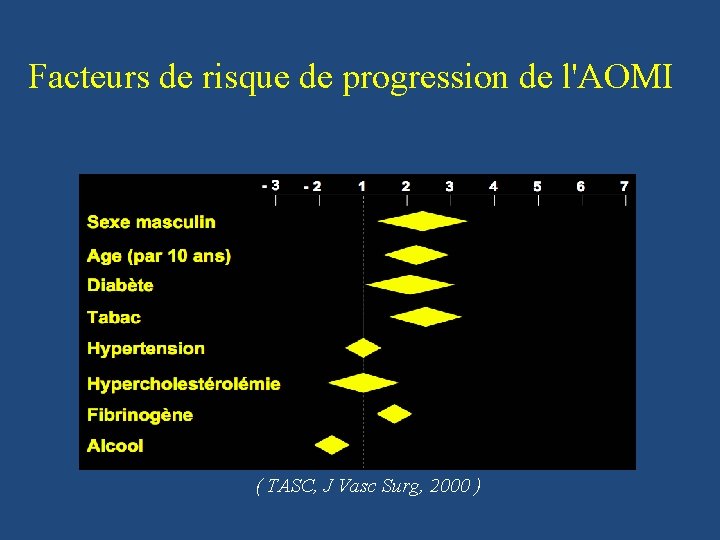 Facteurs de risque de progression de l'AOMI

- 3 - 2 1 2 3 4 5 6 7

Sexe masculin

Age (par 10 ans)

Diabète

Tabac

Hypertension

Hypercholestérolémie

Fibrinogène

Alcool

( TASC, J Vasc Surg, 2000 )